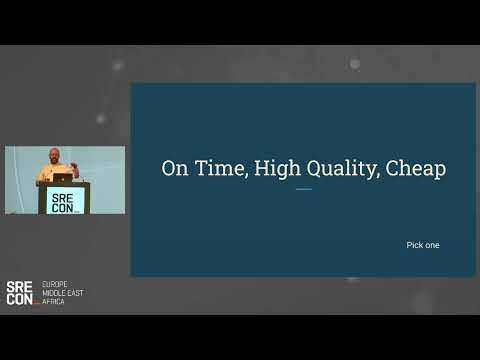 SRE
CON

On Time, High Quality, Cheap

Pick one

SRE
CON

EUROPE
MIDDLE EAST
AFRICA